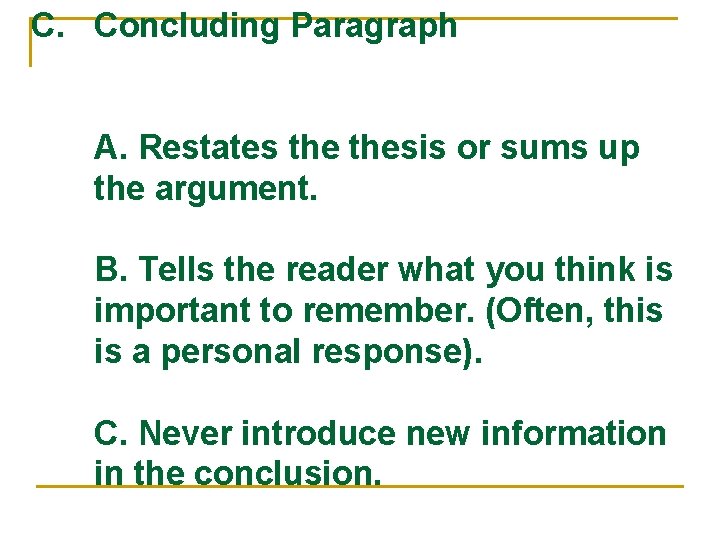 C. Concluding Paragraph

A. Restates the thesis or sums up the argument.

B. Tells the reader what you think is important to remember. (Often, this is a personal response).

C. Never introduce new information in the conclusion.